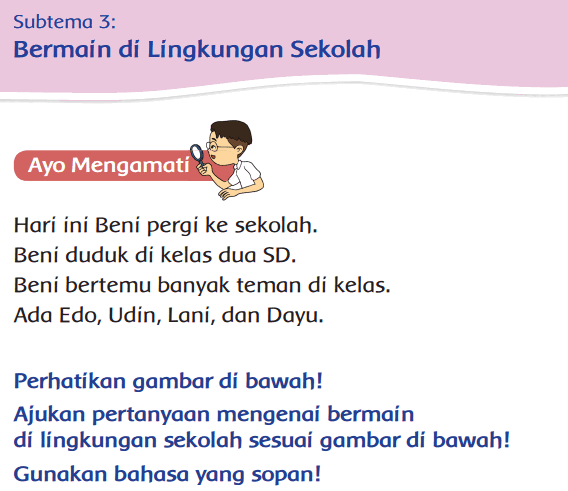 Subtema 3:
Bermain di Lingkungan Sekolah

Ayo Mengamati

Hari ini Beni pergi ke sekolah.
Beni duduk di kelas dua SD.
Beni bertemu banyak teman di kelas.
Ada Edo, Udin, Lani, dan Dayu.

Perhatikan gambar di bawah!

Ajukan pertanyaan mengenai bermain di lingkungan sekolah sesuai gambar di bawah!

Gunakan bahasa yang sopan!